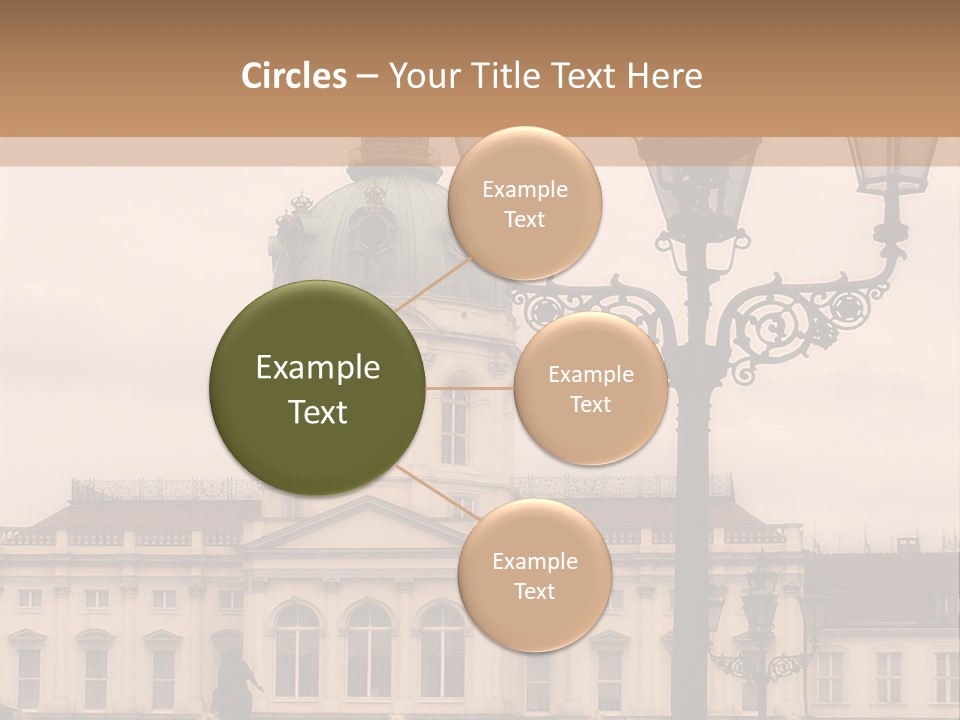 Circles – Your Title Text Here

Example Text

Example Text

Example Text

Example Text